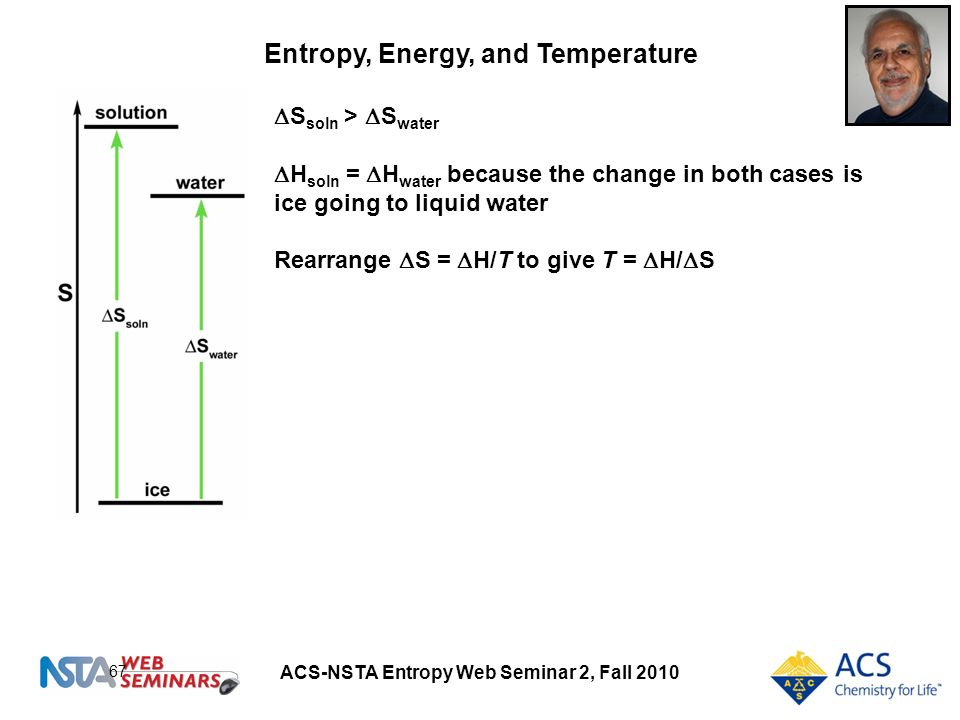 Entropy, Energy, and Temperature

solution

water

S

$\Delta S_{soln}$

$\Delta S_{water}$

ice

$\Delta S_{soln} > \Delta S_{water}$

$\Delta H_{soln} = \Delta H_{water}$ because the change in both cases is ice going to liquid water

Rearrange $\Delta S = \Delta H/T$ to give $T = \Delta H/\Delta S$

NSTA WEB SEMINARS 67

ACS-NSTA Entropy Web Seminar 2, Fall 2010

ACS Chemistry for Life™